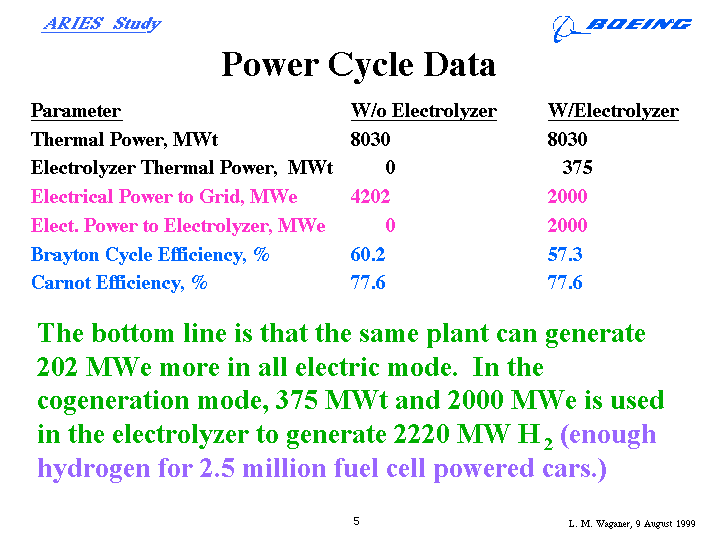 ARIES Study

BOEING

Power Cycle Data

| Parameter | W/o Electrolyzer | W/Electrolyzer |
|---|---|---|
| Thermal Power, MWt | 8030 | 8030 |
| Electrolyzer Thermal Power, MWt | 0 | 375 |
| Electrical Power to Grid, MWe | 4202 | 2000 |
| Elect. Power to Electrolyzer, MWe | 0 | 2000 |
| Brayton Cycle Efficiency, % | 60.2 | 57.3 |
| Carnot Efficiency, % | 77.6 | 77.6 |

The bottom line is that the same plant can generate 202 MWe more in all electric mode. In the cogeneration mode, 375 MWt and 2000 MWe is used in the electrolyzer to generate 2220 MW $H_2$ (enough hydrogen for 2.5 million fuel cell powered cars.)

5

L. M. Waganer, 9 August 1999